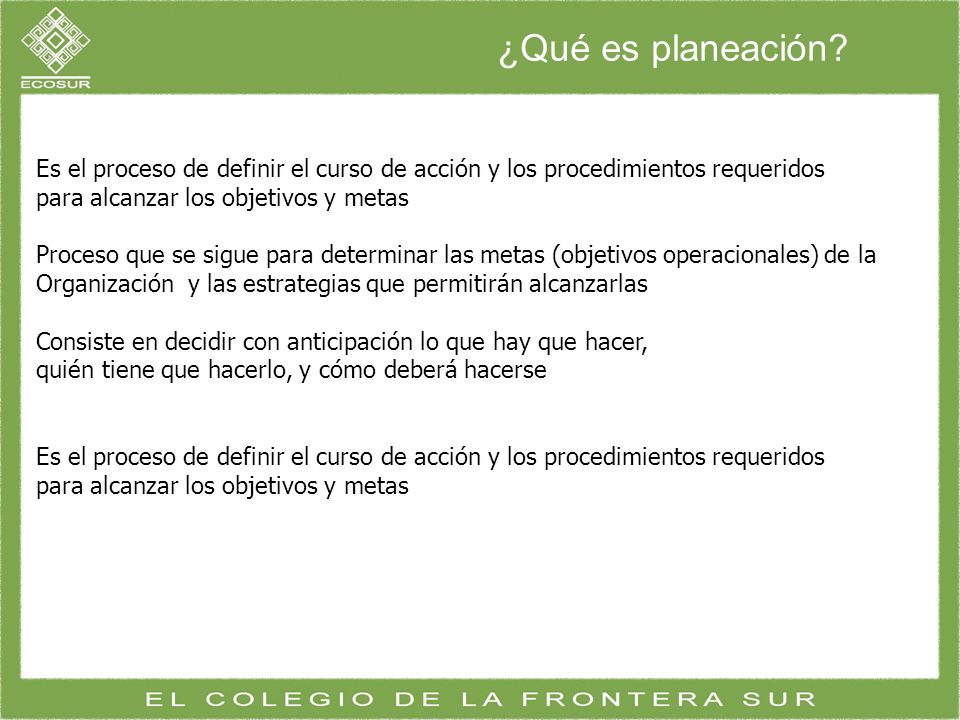 ECOSUR

¿Qué es planeación?

Es el proceso de definir el curso de acción y los procedimientos requeridos para alcanzar los objetivos y metas

Proceso que se sigue para determinar las metas (objetivos operacionales) de la Organización y las estrategias que permitirán alcanzarlas

Consiste en decidir con anticipación lo que hay que hacer, quién tiene que hacerlo, y cómo deberá hacerse

Es el proceso de definir el curso de acción y los procedimientos requeridos para alcanzar los objetivos y metas

EL COLEGIO DE LA FRONTERA SUR